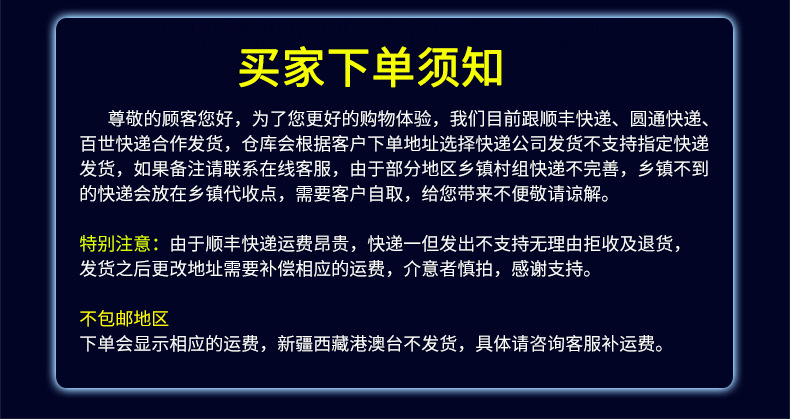 买家下单须知

尊敬的顾客您好，为了您更好的购物体验，我们目前跟顺丰快递、圆通快递、百世快递合作发货，仓库会根据客户下单地址选择快递公司发货不支持指定快递发货，如果备注请联系在线客服，由于部分地区乡镇村组快递不完善，乡镇不到的快递会放在乡镇代收点，需要客户自取，给您带来不便敬请谅解。

特别注意：由于顺丰快递运费昂贵，快递一但发出不支持无理由拒收及退货，发货之后更改地址需要补偿相应的运费，介意者慎拍，感谢支持。

不包邮地区
下单会显示相应的运费，新疆西藏港澳台不发货，具体请咨询客服补运费。